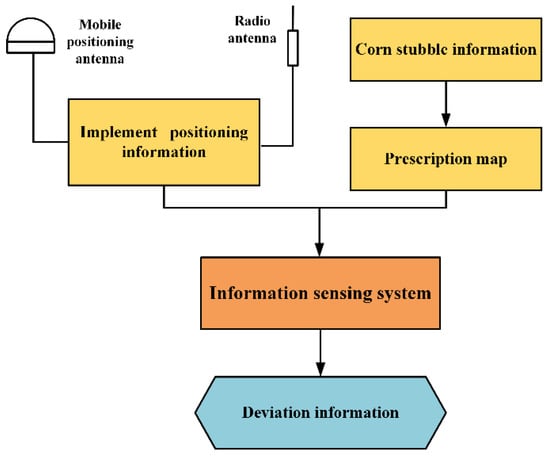 Mobile positioning antenna

Radio antenna

Corn stubble information

Implement positioning information

Prescription map

Information sensing system

Deviation information